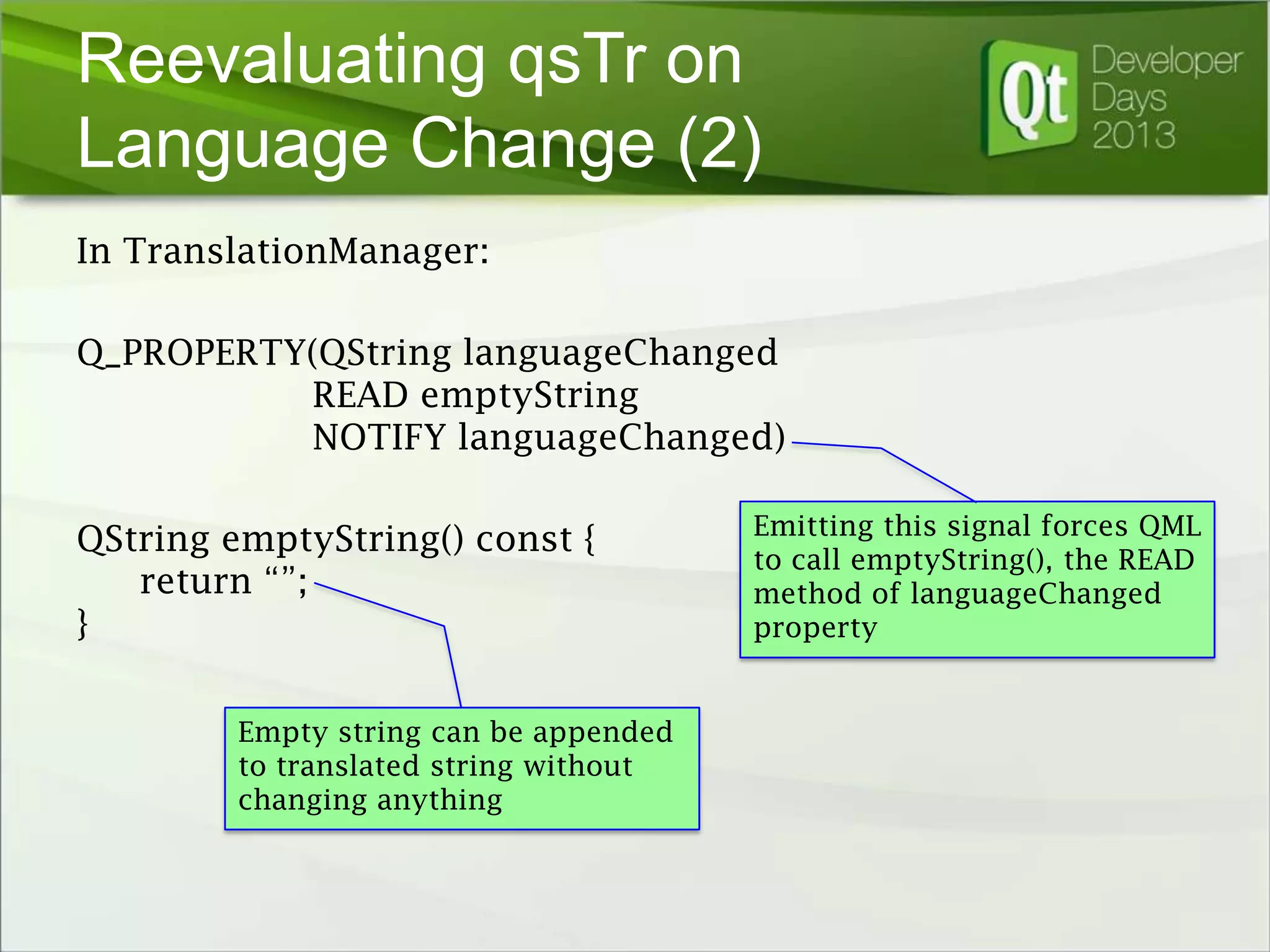 Reevaluating qsTr on Language Change (2)

Qt Developer Days 2013

In TranslationManager:

Q_PROPERTY(QString languageChanged
READ emptyString
NOTIFY languageChanged)

QString emptyString() const {
return “”;
}

Emitting this signal forces QML to call emptyString(), the READ method of languageChanged property

Empty string can be appended to translated string without changing anything